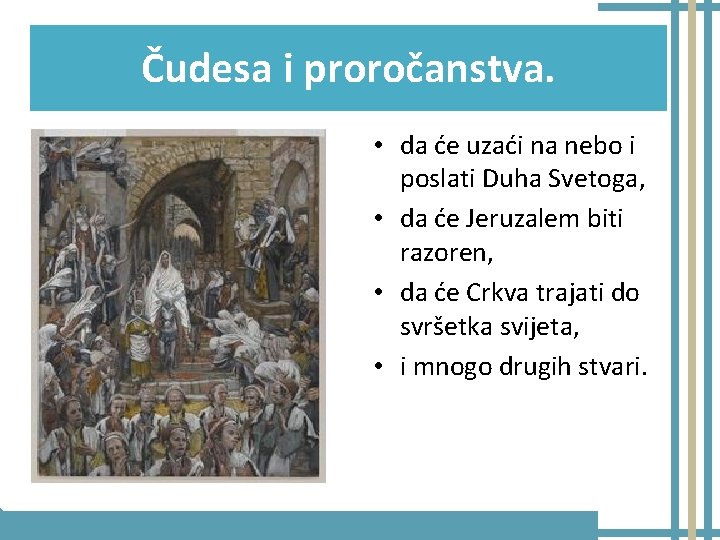 Čudesa i proročanstva.

• da će uzaći na nebo i poslati Duha Svetoga,
• da će Jeruzalem biti razoren,
• da će Crkva trajati do svršetka svijeta,
• i mnogo drugih stvari.